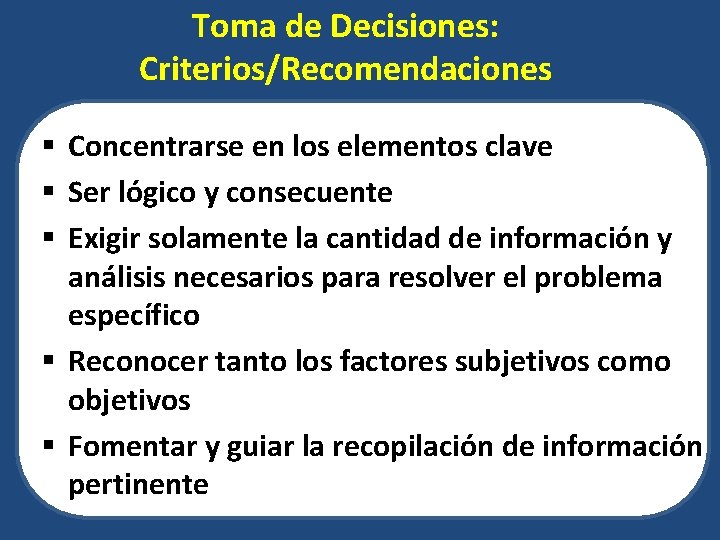 Toma de Decisiones:
Criterios/Recomendaciones

▪ Concentrarse en los elementos clave
▪ Ser lógico y consecuente
▪ Exigir solamente la cantidad de información y análisis necesarios para resolver el problema específico
▪ Reconocer tanto los factores subjetivos como objetivos
▪ Fomentar y guiar la recopilación de información pertinente